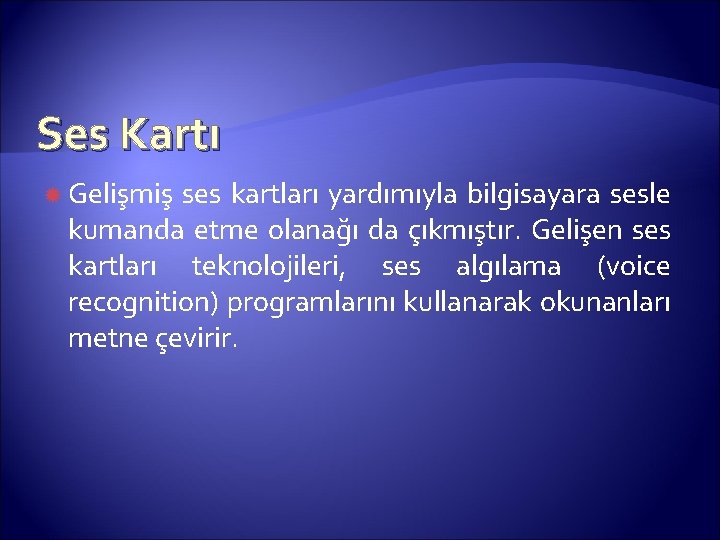 Ses Kartı

Gelişmiş ses kartları yardımıyla bilgisayara sesle kumanda etme olanağı da çıkmıştır. Gelişen ses kartları teknolojileri, ses algılama (voice recognition) programlarını kullanarak okunanları metne çevirir.